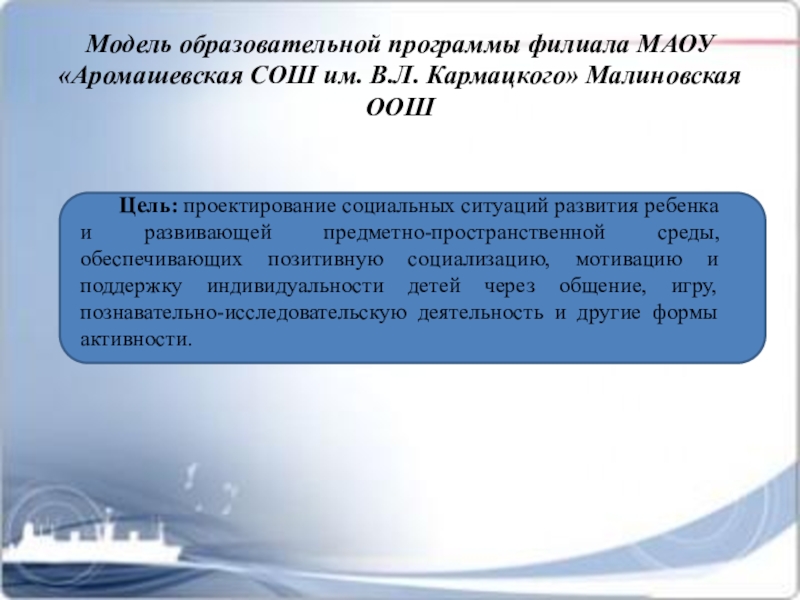 Модель образовательной программы филиала МАОУ «Аромашевская СОШ им. В.Л. Кармацкого» Малиновская ООШ

Цель: проектирование социальных ситуаций развития ребенка и развивающей предметно-пространственной среды, обеспечивающих позитивную социализацию, мотивацию и поддержку индивидуальности детей через общение, игру, познавательно-исследовательскую деятельность и другие формы активности.